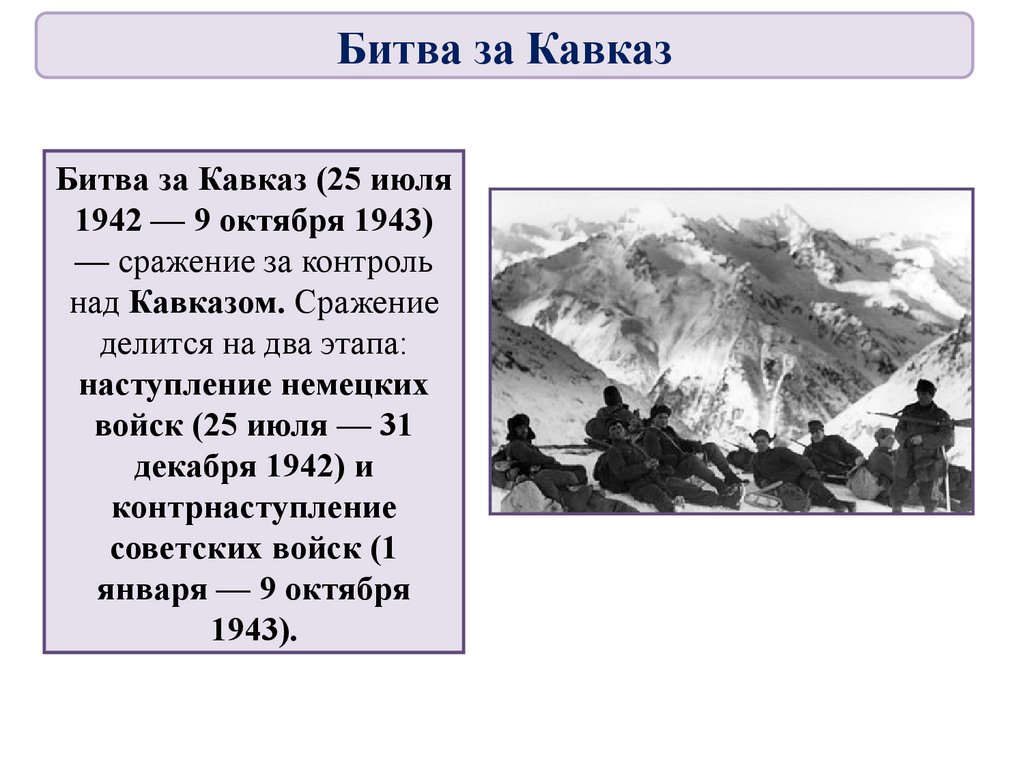 Битва за Кавказ

Битва за Кавказ (25 июля 1942 — 9 октября 1943) — сражение за контроль над Кавказом. Сражение делится на два этапа: наступление немецких войск (25 июля — 31 декабря 1942) и контрнаступление советских войск (1 января — 9 октября 1943).